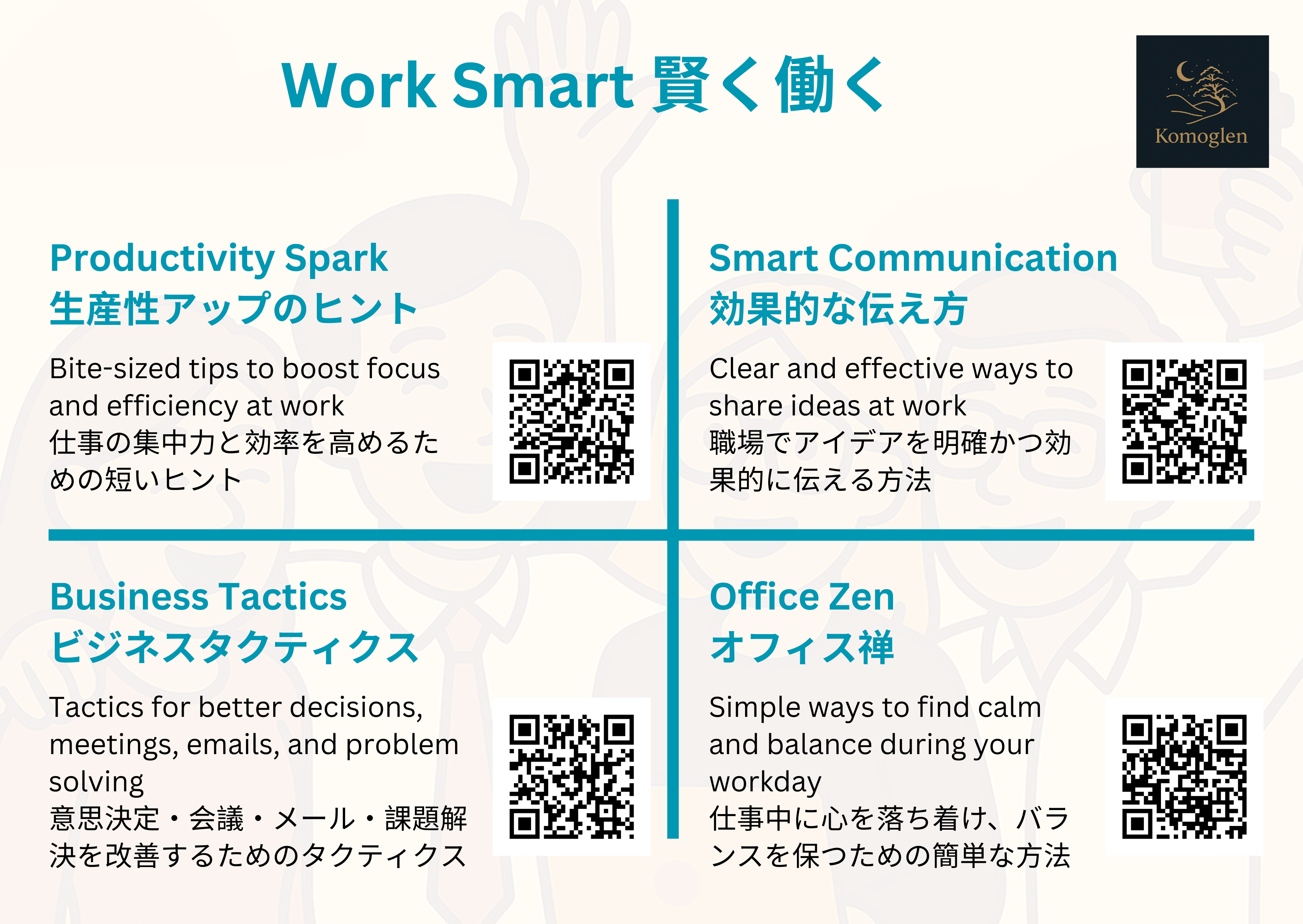 Work Smart 賢く働く

Komoglen

Productivity Spark
生産性アップのヒント

Bite-sized tips to boost focus and efficiency at work
仕事の集中力と効率を高めるための短いヒント

Smart Communication
効果的な伝え方

Clear and effective ways to share ideas at work
職場でアイデアを明確かつ効果的に伝える方法

Business Tactics
ビジネスタクティクス

Tactics for better decisions, meetings, emails, and problem solving
意思決定・会議・メール・課題解決を改善するためのタクティクス

Office Zen
オフィス禅

Simple ways to find calm and balance during your workday
仕事中に心を落ち着け、バランスを保つための簡単な方法